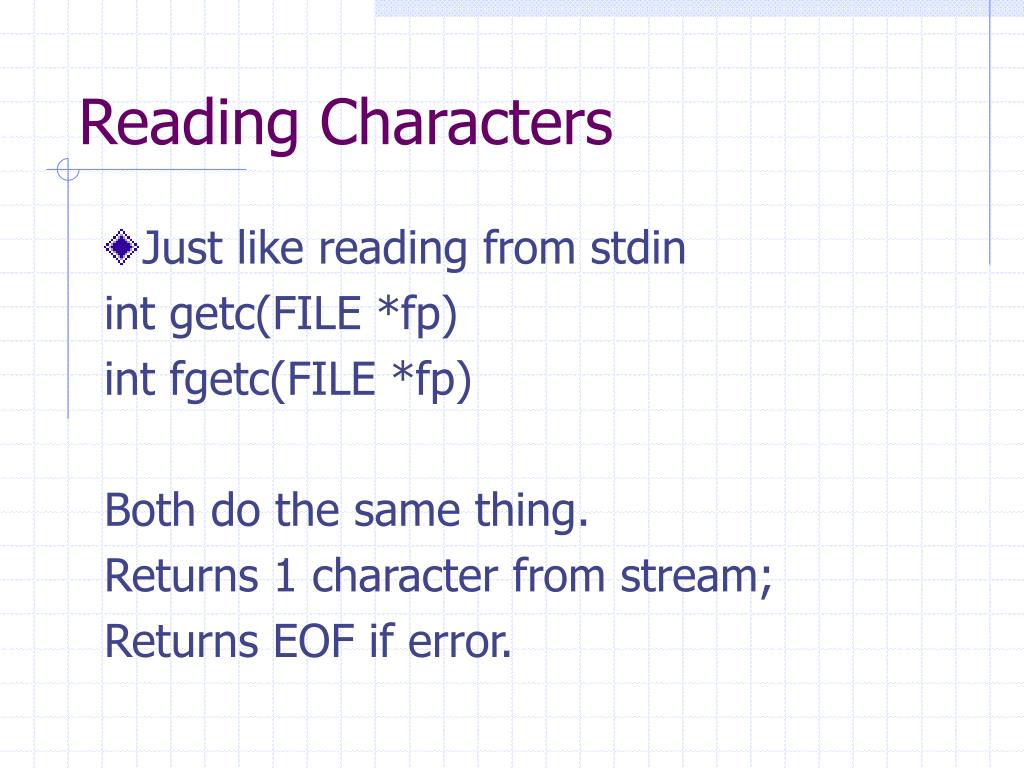 Reading Characters

Just like reading from stdin
int getc(FILE *fp)
int fgetc(FILE *fp)

Both do the same thing.
Returns 1 character from stream;
Returns EOF if error.